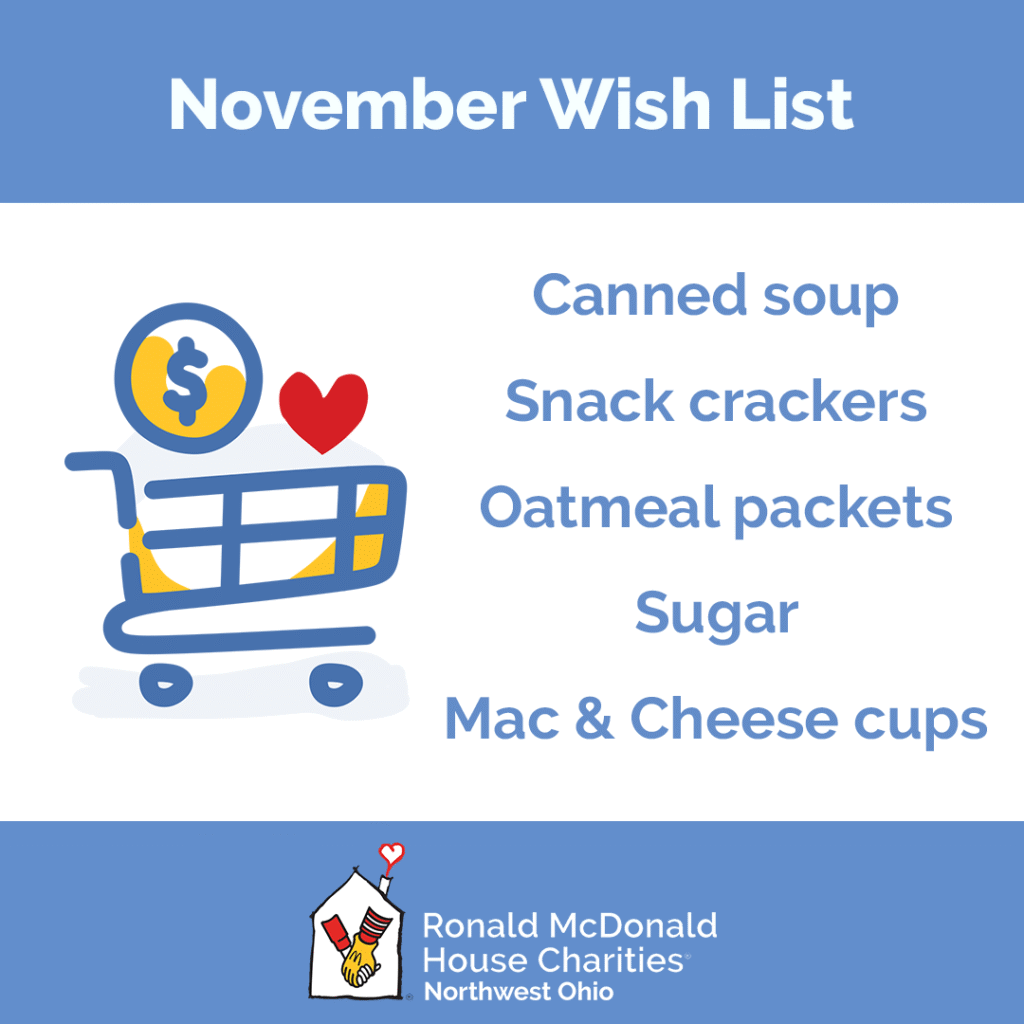 November Wish List

$

Canned soup

Snack crackers

Oatmeal packets

Sugar

Mac & Cheese cups

Ronald McDonald House Charities® Northwest Ohio